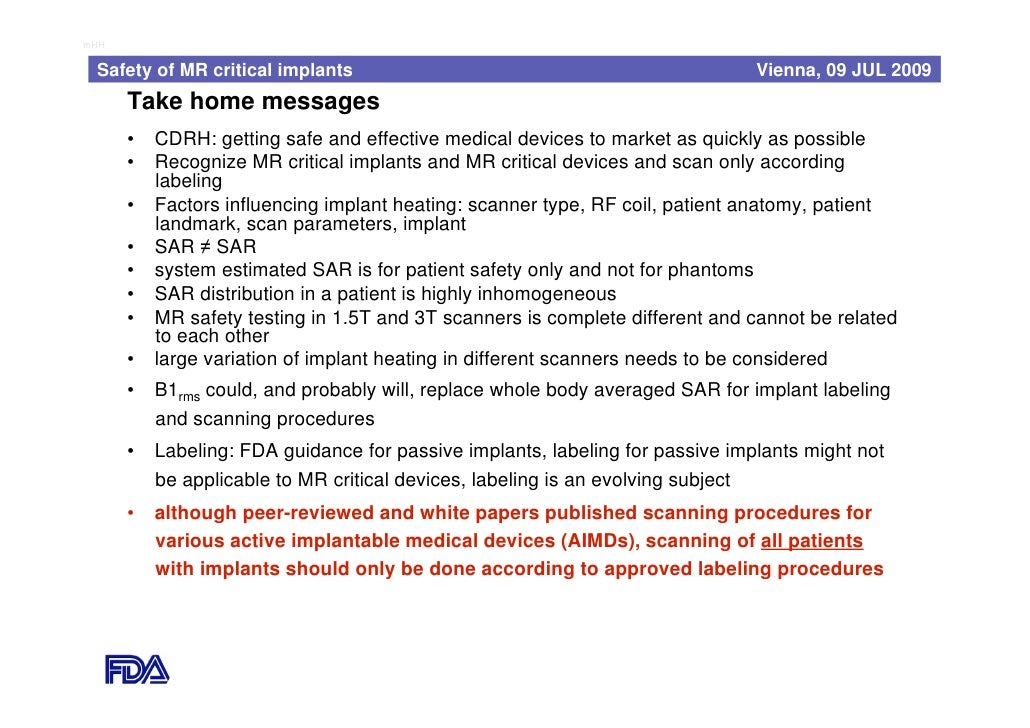 Safety of MR critical implants Vienna, 09 JUL 2009

Take home messages

• CDRH: getting safe and effective medical devices to market as quickly as possible
• Recognize MR critical implants and MR critical devices and scan only according labeling
• Factors influencing implant heating: scanner type, RF coil, patient anatomy, patient landmark, scan parameters, implant
• SAR ≠ SAR
• system estimated SAR is for patient safety only and not for phantoms
• SAR distribution in a patient is highly inhomogeneous
• MR safety testing in 1.5T and 3T scanners is complete different and cannot be related to each other
• large variation of implant heating in different scanners needs to be considered
• $B1_{rms}$ could, and probably will, replace whole body averaged SAR for implant labeling and scanning procedures
• Labeling: FDA guidance for passive implants, labeling for passive implants might not be applicable to MR critical devices, labeling is an evolving subject
• although peer-reviewed and white papers published scanning procedures for various active implantable medical devices (AIMDs), scanning of all patients with implants should only be done according to approved labeling procedures

FDA